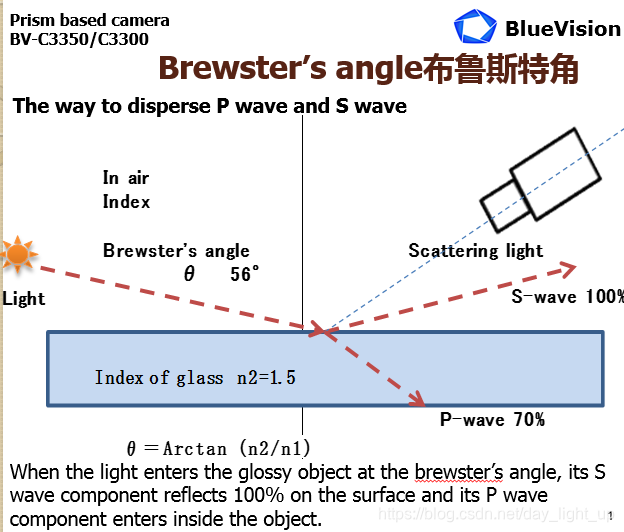 Prism based camera
BV-C3350/C3300

BlueVision

Brewster's angle布鲁斯特角

The way to disperse P wave and S wave

In air
Index

Brewster's angle
$\theta$ 56°

Light

Scattering light

S-wave 100%

Index of glass n2=1.5

P-wave 70%

$\theta$ = Arctan (n2/n1)

When the light enters the glossy object at the brewster's angle, its S wave component reflects 100% on the surface and its P wave component enters inside the object.

https://blog.csdn.net/day_light_up

1